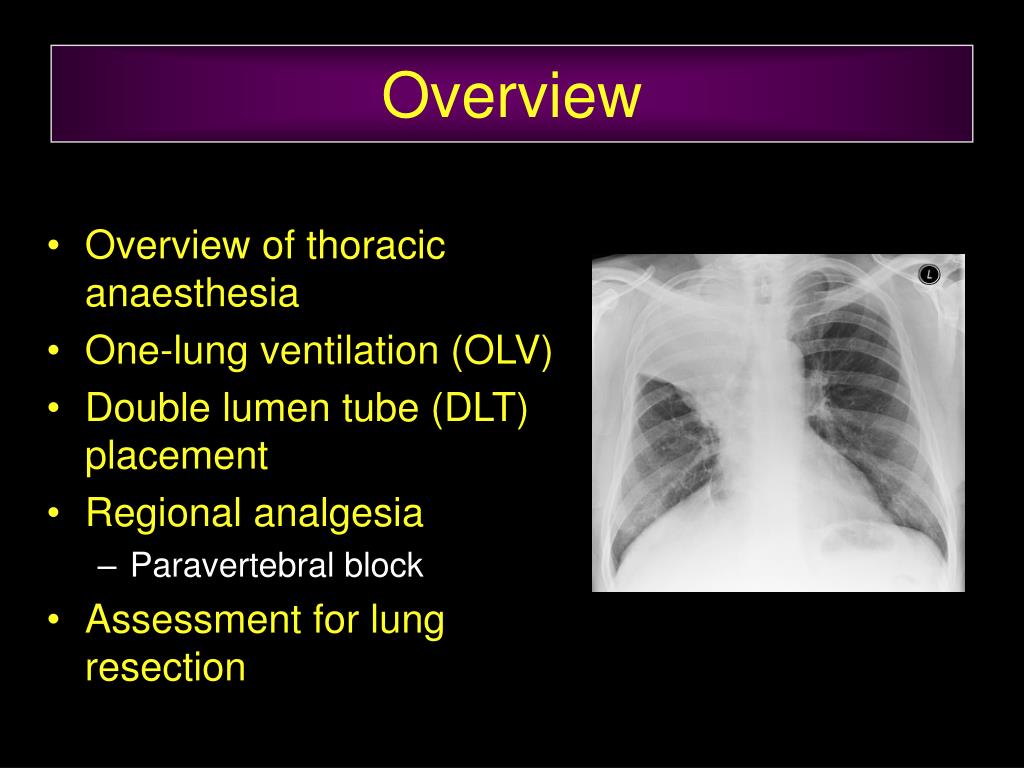 Overview

• Overview of thoracic anaesthesia
• One-lung ventilation (OLV)
• Double lumen tube (DLT) placement
• Regional analgesia
– Paravertebral block
• Assessment for lung resection

L